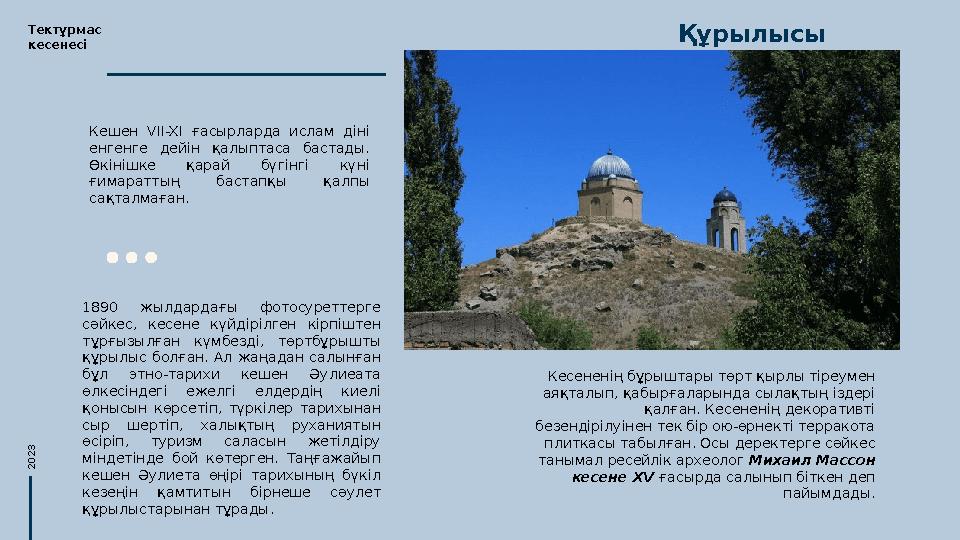 Тектұрмас кесенесі

Құрылысы

Кешен VII-XI ғасырларда ислам діні енгенге дейін қалыптаса бастады. Өкінішке қарай бүгінгі күні ғимараттың бастапқы қалпы сақталмаған.

1890 жылдардағы фотосуреттерге сәйкес, кесене күйдірілген кірпіштен тұрғызылған күмбезді, төртбұрышты құрылыс болған. Ал жаңадан салынған бұл этно-тарихи кешен Әулиеата өлкесіндегі ежелгі елдердің киелі қонысын көрсетіп, түркілер тарихынан сыр шертіп, халықтың руханиятын өсіріп, туризм саласын жетілдіру міндетінде бой көтерген. Таңғажайып кешен Әулиета өңірі тарихының бүкіл кезеңін қамтитын бірнеше сәулет құрылыстарынан тұрады.

2023

Кесененің бұрыштары төрт қырлы тіреумен аяқталып, қабырғаларында сылақтың іздері қалған. Кесененің декоративті безендірілуінен тек бір ою-өрнекті терракота плиткасы табылған. Осы деректерге сәйкес танымал ресейлік археолог Михаил Массон кесене XV ғасырда салынып біткен деп пайымдады.